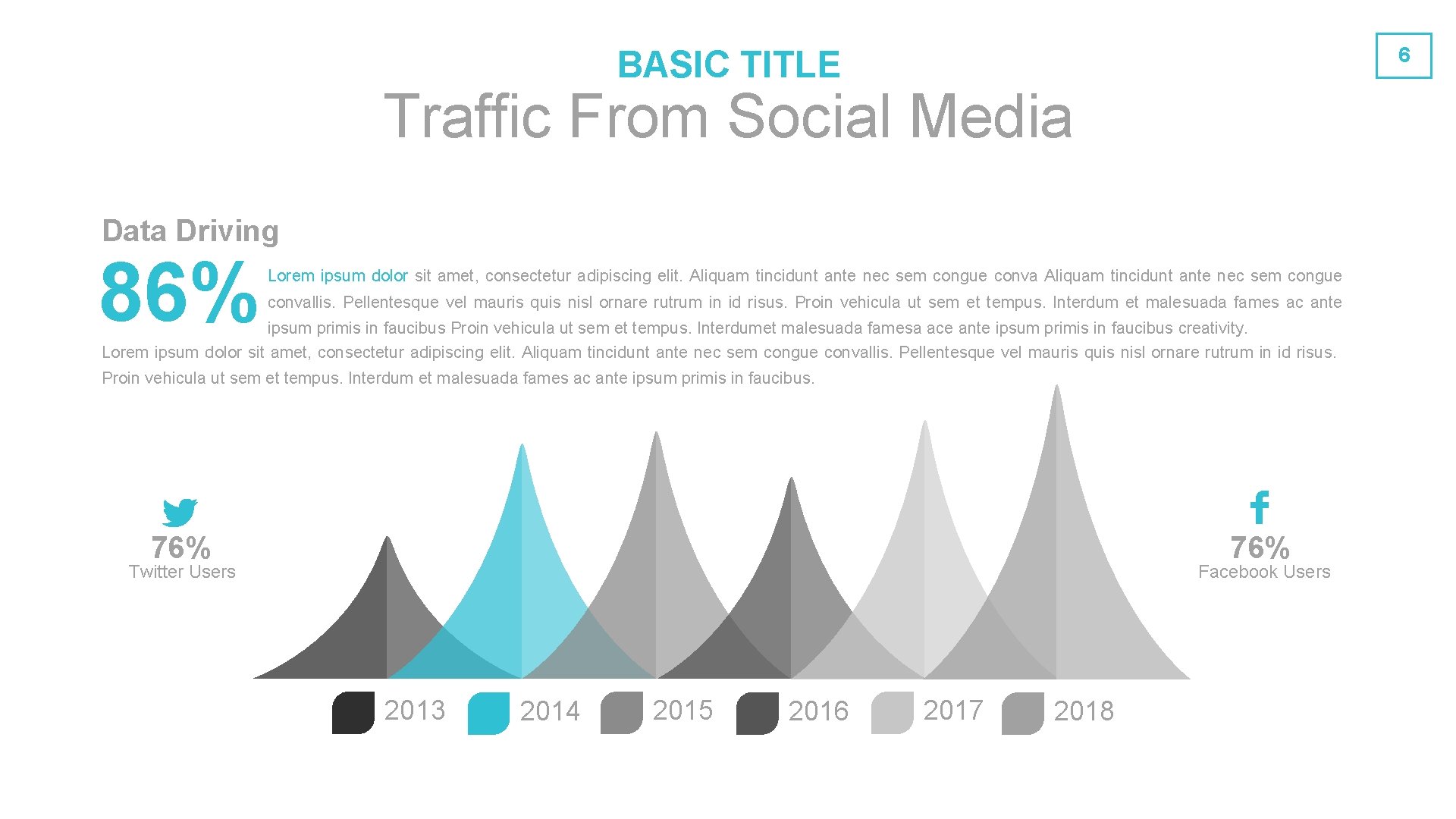 6

BASIC TITLE

Traffic From Social Media

Data Driving

86%

Lorem ipsum dolor sit amet, consectetur adipiscing elit. Aliquam tincidunt ante nec sem congue conva Aliquam tincidunt ante nec sem congue convallis. Pellentesque vel mauris quis nisl ornare rutrum in id risus. Proin vehicula ut sem et tempus. Interdum et malesuada fames ac ante ipsum primis in faucibus Proin vehicula ut sem et tempus. Interdumet malesuada famesa ace ante ipsum primis in faucibus creativity.

Lorem ipsum dolor sit amet, consectetur adipiscing elit. Aliquam tincidunt ante nec sem congue convallis. Pellentesque vel mauris quis nisl ornare rutrum in id risus. Proin vehicula ut sem et tempus. Interdum et malesuada fames ac ante ipsum primis in faucibus.

76%
Twitter Users

76%
Facebook Users

2013 2014 2015 2016 2017 2018